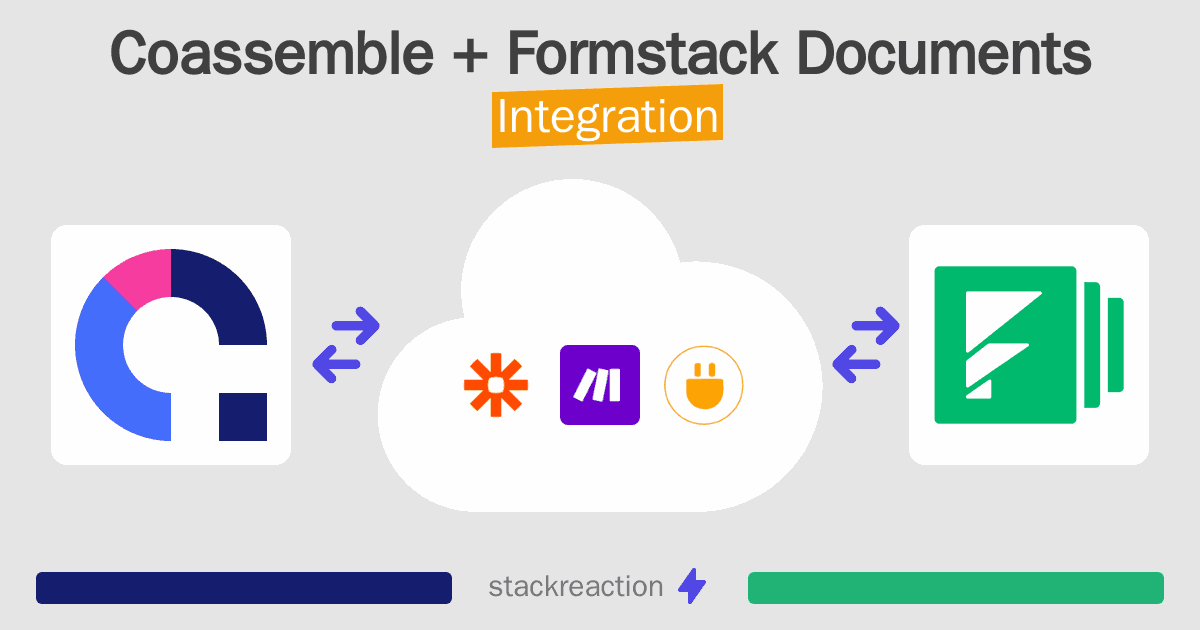 Coassemble + Formstack Documents
Integration

stackreaction